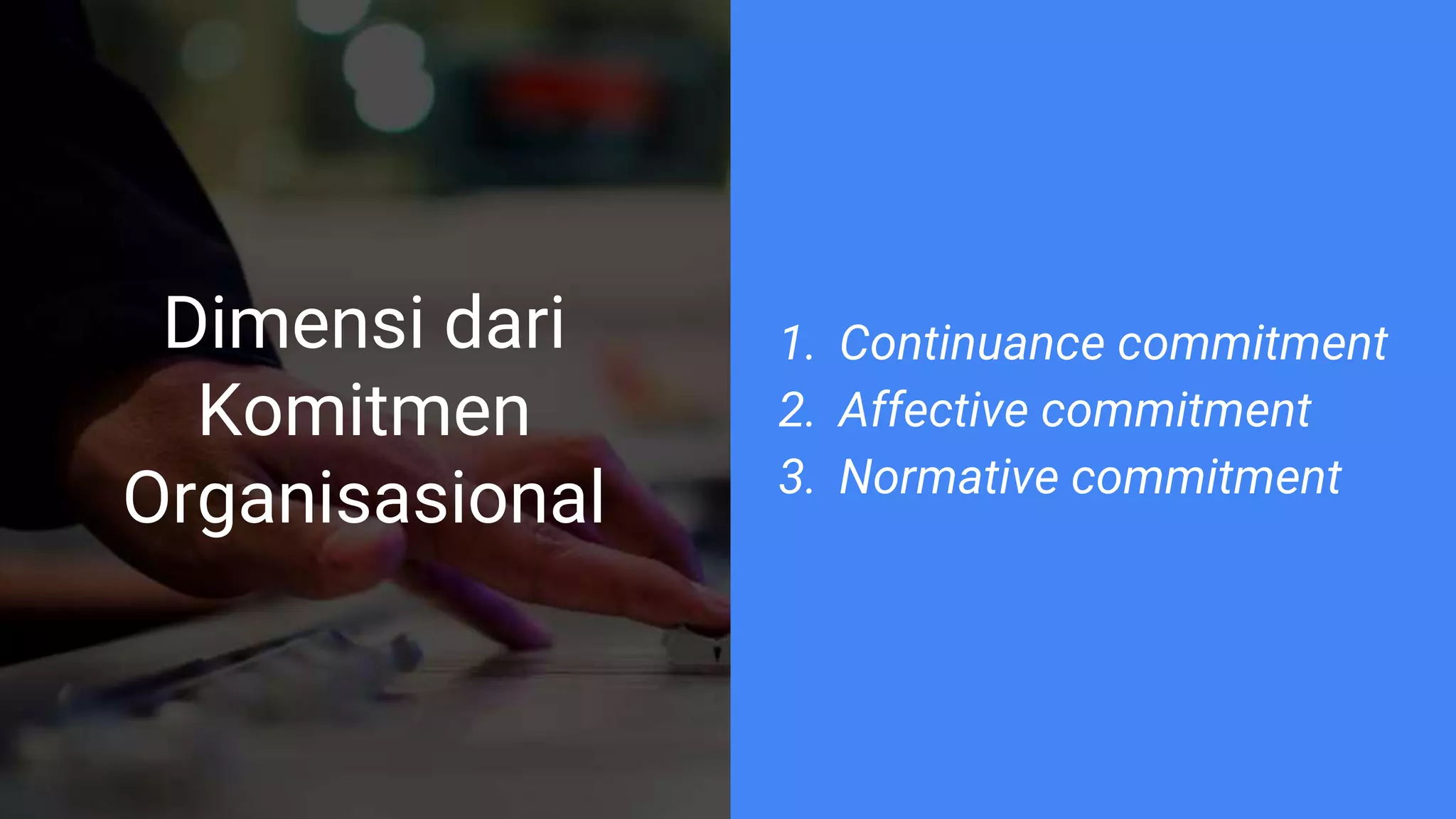 Dimensi dari Komitmen Organisasional

1. Continuance commitment
2. Affective commitment
3. Normative commitment